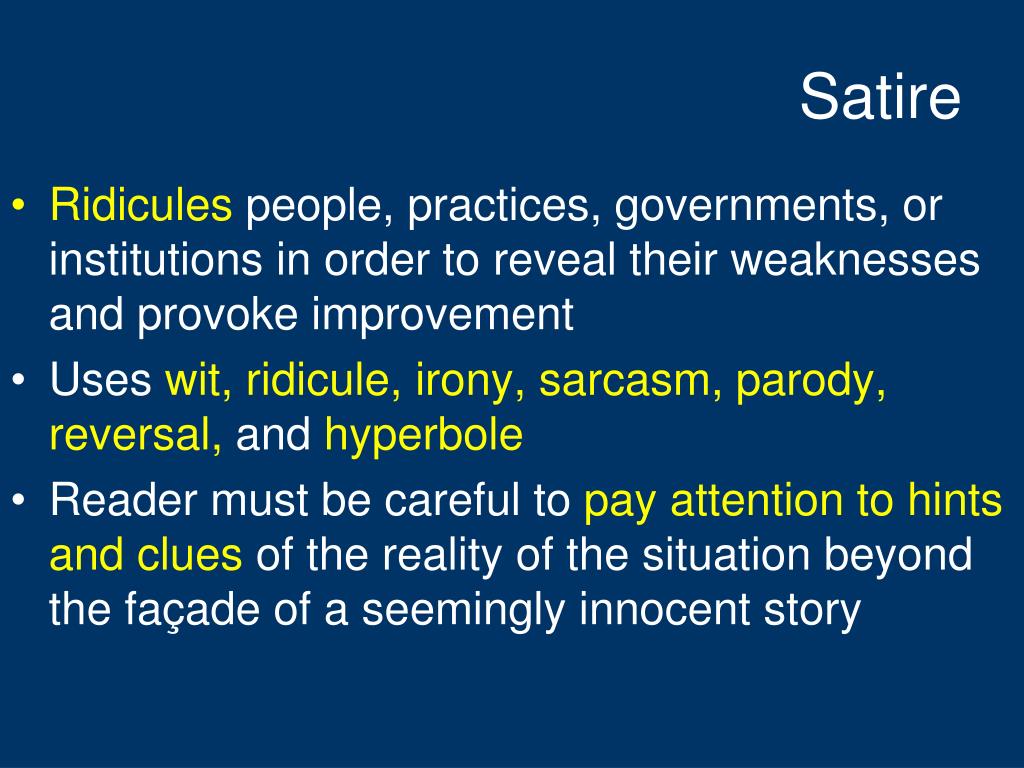 Satire

• Ridicules people, practices, governments, or institutions in order to reveal their weaknesses and provoke improvement
• Uses wit, ridicule, irony, sarcasm, parody, reversal, and hyperbole
• Reader must be careful to pay attention to hints and clues of the reality of the situation beyond the façade of a seemingly innocent story